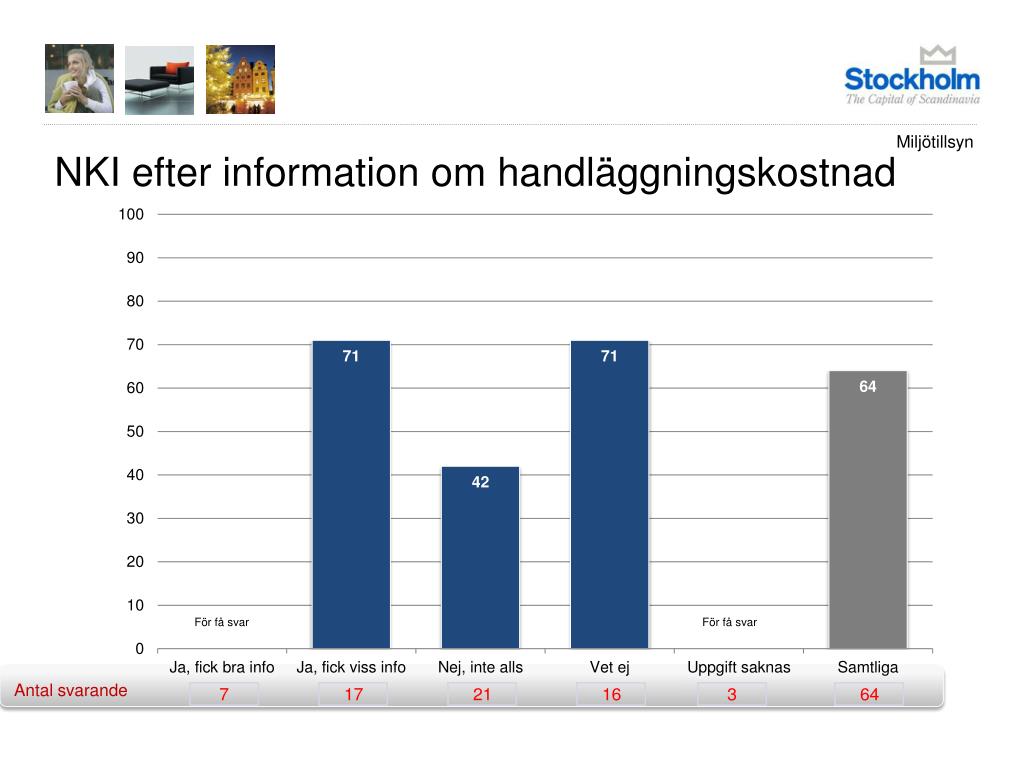 Stockholm
The Capital of Scandinavia

Miljötillsyn

NKI efter information om handläggningskostnad

100
90
80
70
60
50
40
30
20
10
0

För få svar
71
42
71
För få svar
64

Ja, fick bra info
Ja, fick viss info
Nej, inte alls
Vet ej
Uppgift saknas
Samtliga

Antal svarande
7
17
21
16
3
64